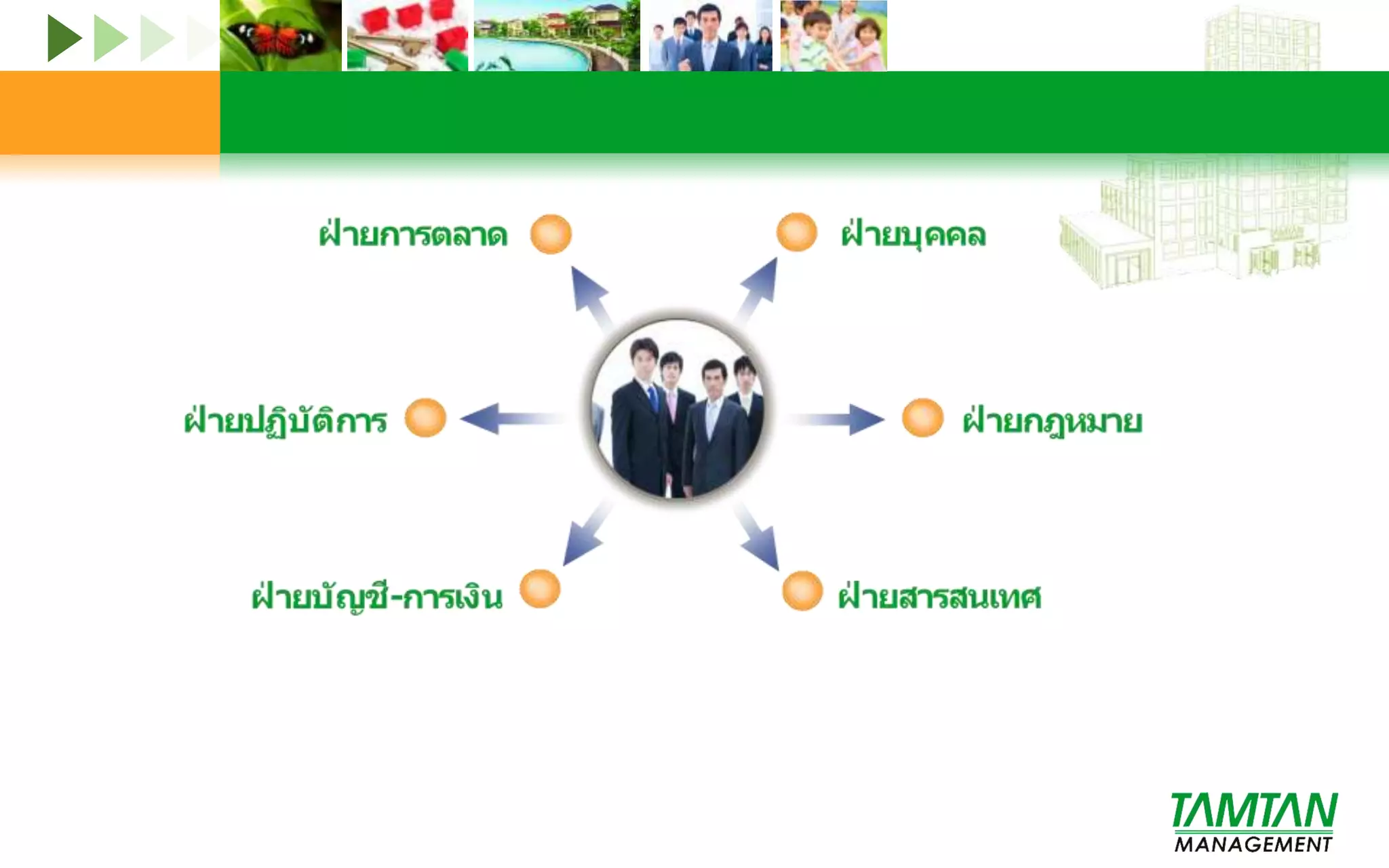 ฝ่ายการตลาด

ฝ่ายบุคคล

ฝ่ายปฏิบัติการ

ฝ่ายกฎหมาย

ฝ่ายบัญชี-การเงิน

ฝ่ายสารสนเทศ

TAMTAN
MANAGEMENT